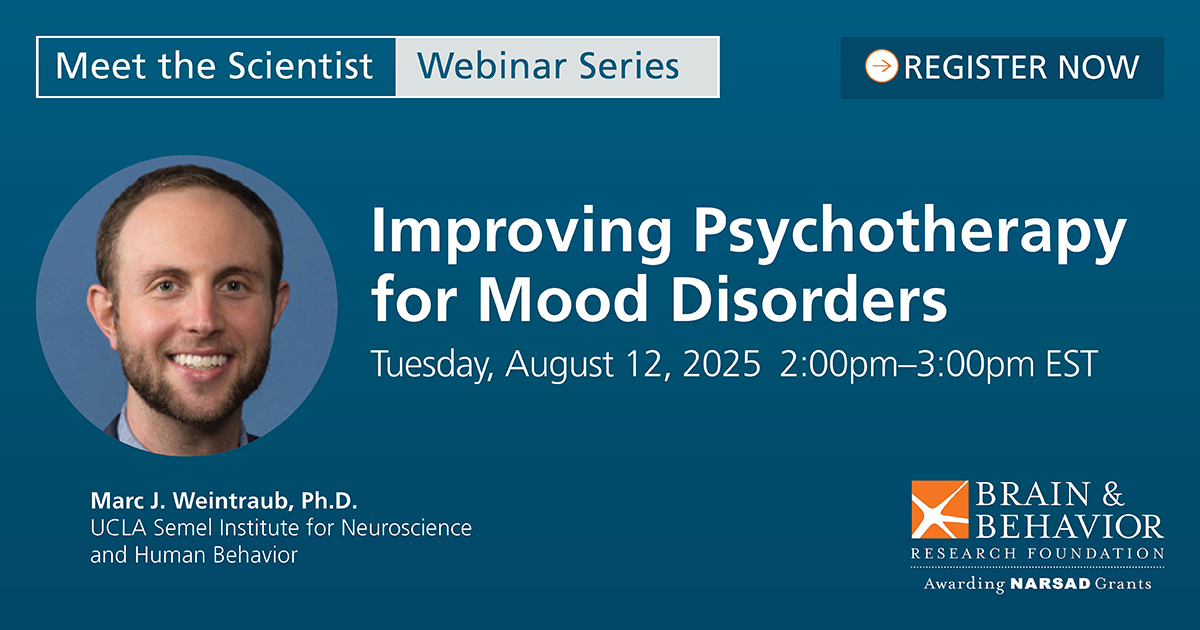 Meet the Scientist Webinar Series

REGISTER NOW

Improving Psychotherapy for Mood Disorders

Tuesday, August 12, 2025 2:00pm–3:00pm EST

Marc J. Weintraub, Ph.D.
UCLA Semel Institute for Neuroscience and Human Behavior

BRAIN & BEHAVIOR
RESEARCH FOUNDATION
Awarding NARSAD Grants